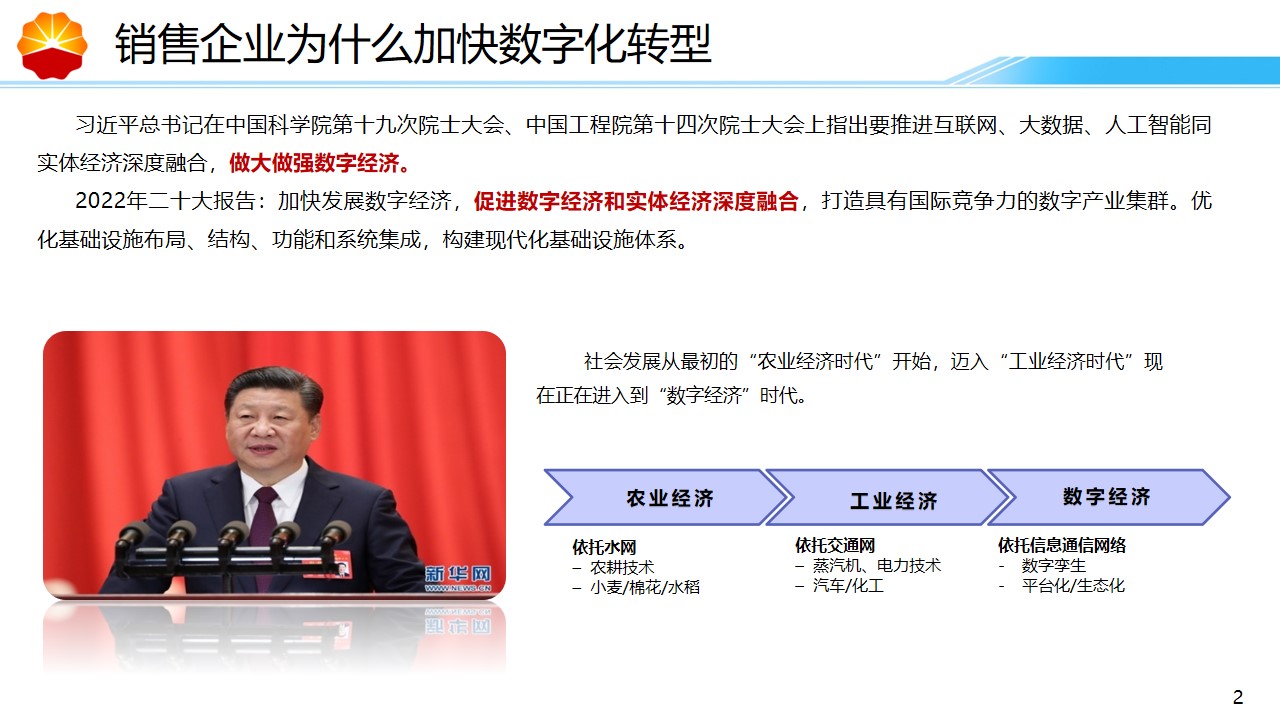 销售企业为什么加快数字化转型

习近平总书记在中国科学院第十九次院士大会、中国工程院第十四次院士大会上指出要推进互联网、大数据、人工智能同实体经济深度融合，做大做强数字经济。

2022年二十大报告：加快发展数字经济，促进数字经济和实体经济深度融合，打造具有国际竞争力的数字产业集群。优化基础设施布局、结构、功能和系统集成，构建现代化基础设施体系。

新华网
WWW.NEWS.CN

社会发展从最初的“农业经济时代”开始，迈入“工业经济时代”现在正在进入到“数字经济”时代。

农业经济

工业经济

数字经济

依托水网
– 农耕技术
– 小麦/棉花/水稻

依托交通网
– 蒸汽机、电力技术
– 汽车/化工

依托信息通信网络
- 数字孪生
- 平台化/生态化

2